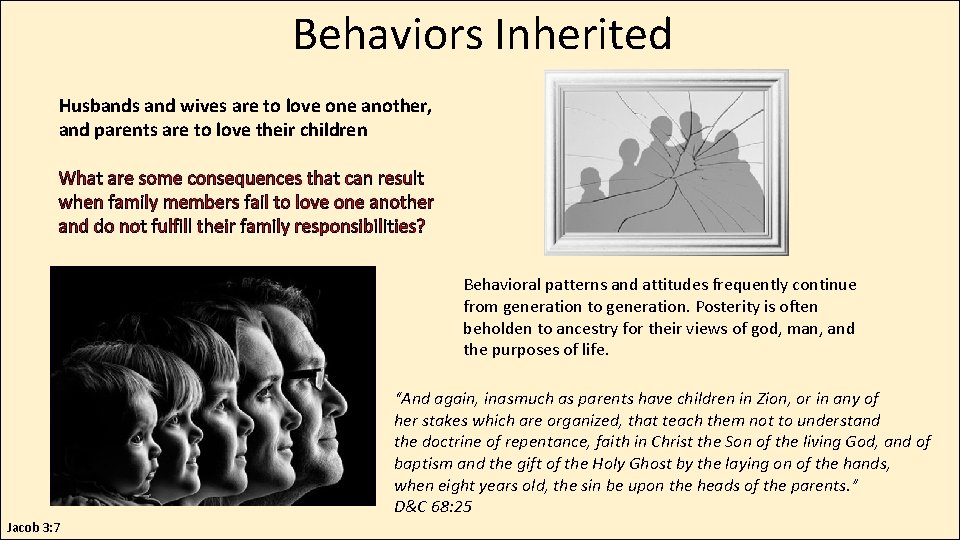 Behaviors Inherited

Husbands and wives are to love one another, and parents are to love their children

What are some consequences that can result when family members fail to love one another and do not fulfill their family responsibilities?

Behavioral patterns and attitudes frequently continue from generation to generation. Posterity is often beholden to ancestry for their views of god, man, and the purposes of life.

"And again, inasmuch as parents have children in Zion, or in any of her stakes which are organized, that teach them not to understand the doctrine of repentance, faith in Christ the Son of the living God, and of baptism and the gift of the Holy Ghost by the laying on of the hands, when eight years old, the sin be upon the heads of the parents."
D&C 68:25

Jacob 3:7